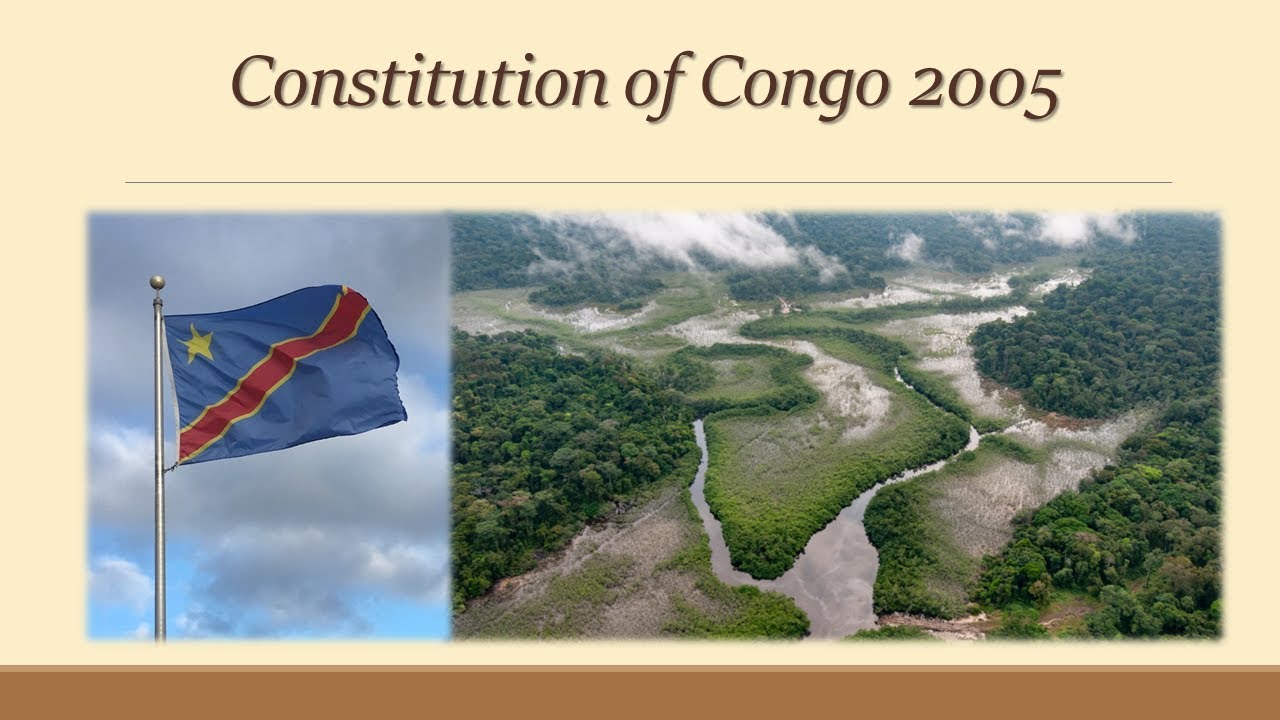 Constitution of Congo 2005